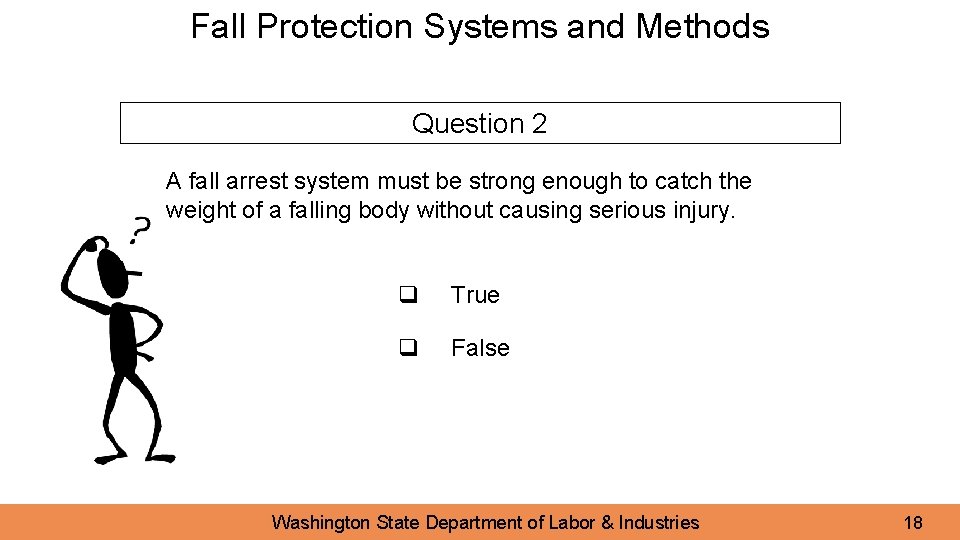 Fall Protection Systems and Methods

Question 2

A fall arrest system must be strong enough to catch the weight of a falling body without causing serious injury.

?

❑ True

❑ False

Washington State Department of Labor & Industries

18